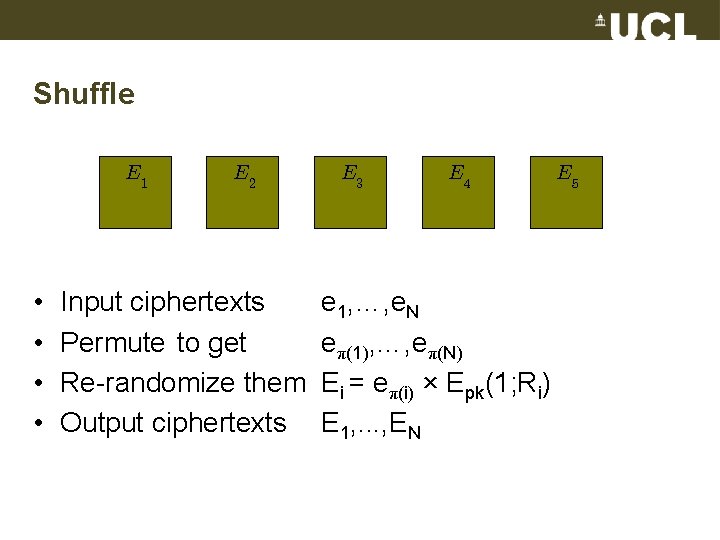 UCL

Shuffle

$E_1$

$E_2$

$E_3$

$E_4$

$E_5$

• Input ciphertexts $e_1,\ldots,e_N$
• Permute to get $e_{\pi(1)},\ldots,e_{\pi(N)}$
• Re-randomize them $E_i = e_{\pi(i)} \times E_{pk}(1;R_i)$
• Output ciphertexts $E_1,\ldots,E_N$